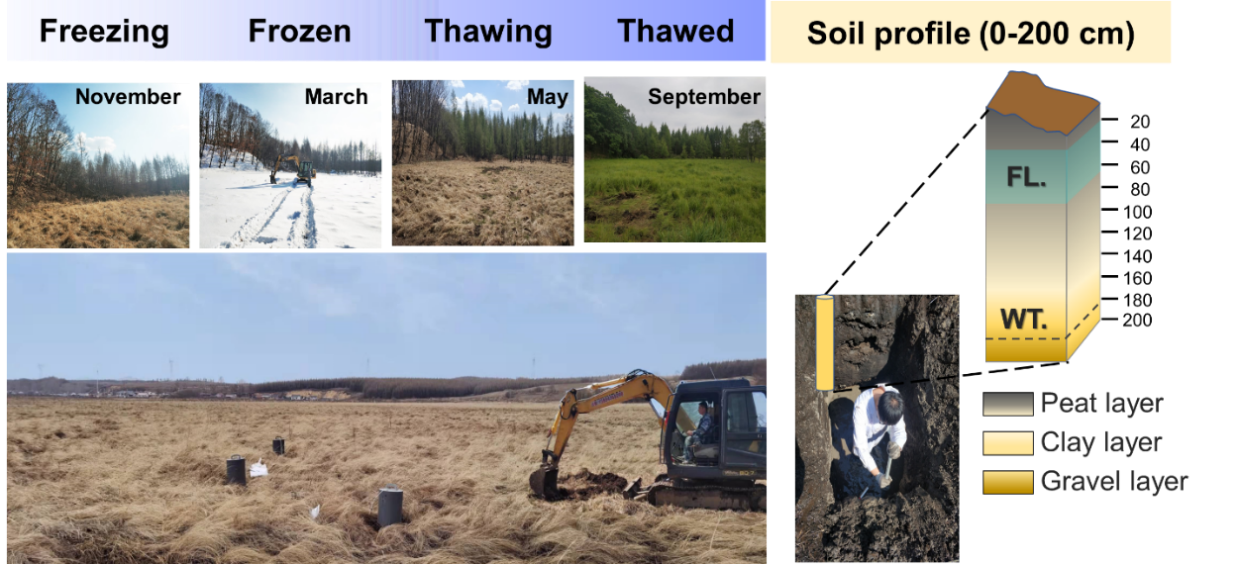 Freezing Frozen Thawing Thawed

Soil profile (0-200 cm)

November

March

May

September

FL.

WT.

20
40
60
80
100
120
140
160
180
200

Peat layer
Clay layer
Gravel layer